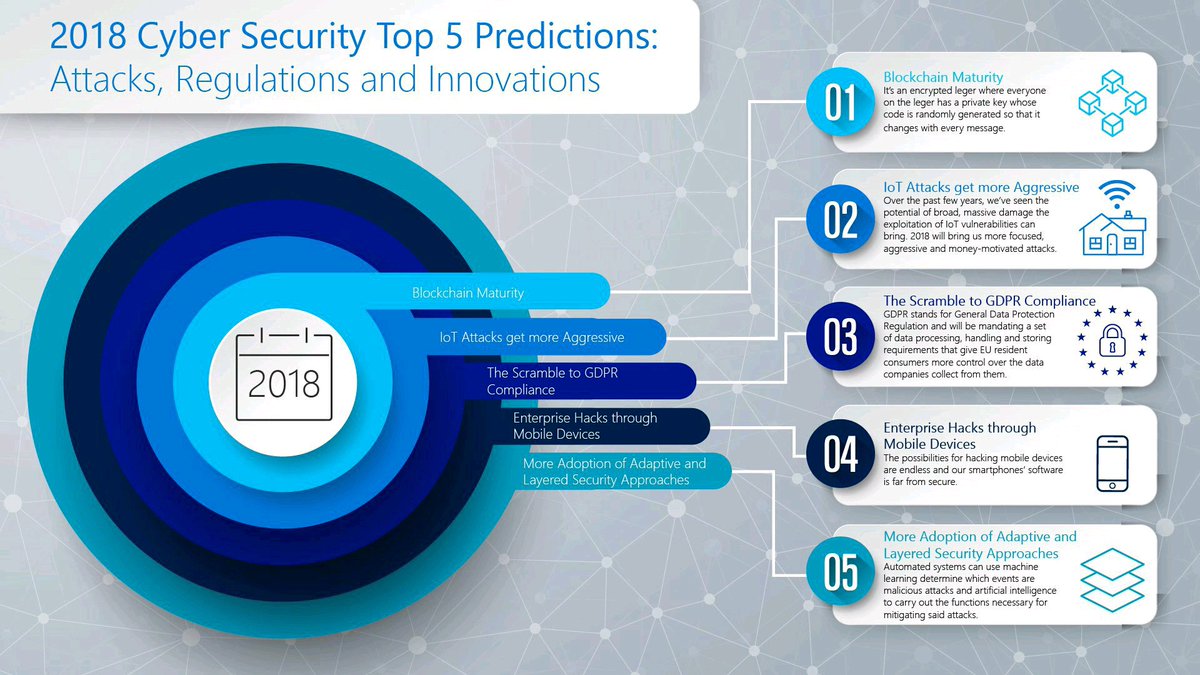 2018 Cyber Security Top 5 Predictions:
Attacks, Regulations and Innovations

2018

Blockchain Maturity

IoT Attacks get more Aggressive

The Scramble to GDPR Compliance

Enterprise Hacks through Mobile Devices

More Adoption of Adaptive and Layered Security Approaches

01
Blockchain Maturity
It's an encrypted leger where everyone on the leger has a private key whose code is randomly generated so that it changes with every message.

02
IoT Attacks get more Aggressive
Over the past few years, we've seen the potential of broad, massive damage the exploitation of IoT vulnerabilities can bring. 2018 will bring us more focused, aggressive and money-motivated attacks.

03
The Scramble to GDPR Compliance
GDPR stands for General Data Protection Regulation and will be mandating a set of data processing, handling and storing requirements that give EU resident consumers more control over the data companies collect from them.

04
Enterprise Hacks through Mobile Devices
The possibilities for hacking mobile devices are endless and our smartphones' software is far from secure.

05
More Adoption of Adaptive and Layered Security Approaches
Automated systems can use machine learning determine which events are malicious attacks and artificial intelligence to carry out the functions necessary for mitigating said attacks.